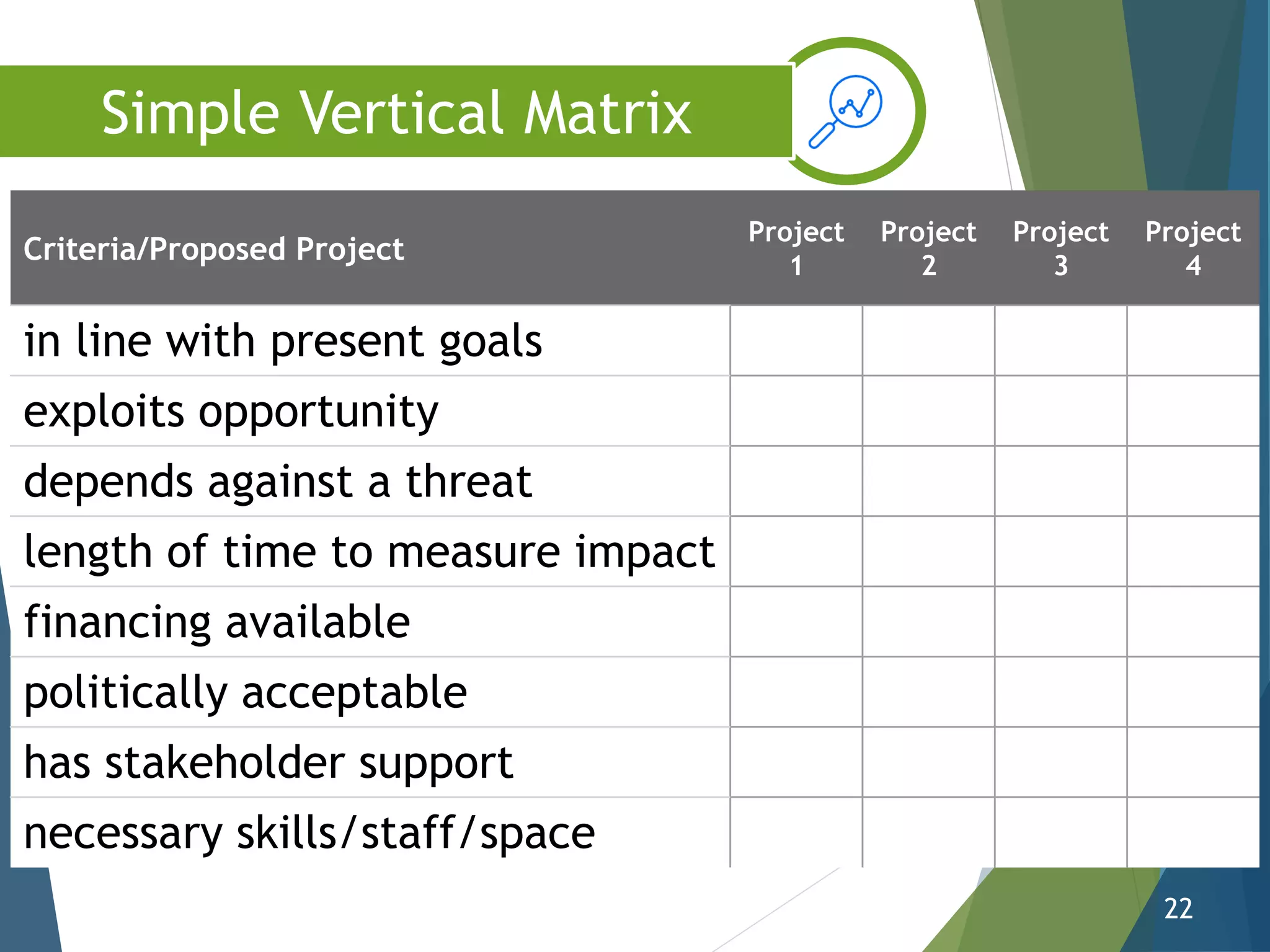 Simple Vertical Matrix

| Criteria/Proposed Project | Project 1 | Project 2 | Project 3 | Project 4 |
|---|---|---|---|---|
| in line with present goals | | | | |
| exploits opportunity | | | | |
| depends against a threat | | | | |
| length of time to measure impact | | | | |
| financing available | | | | |
| politically acceptable | | | | |
| has stakeholder support | | | | |
| necessary skills/staff/space | | | | |

22